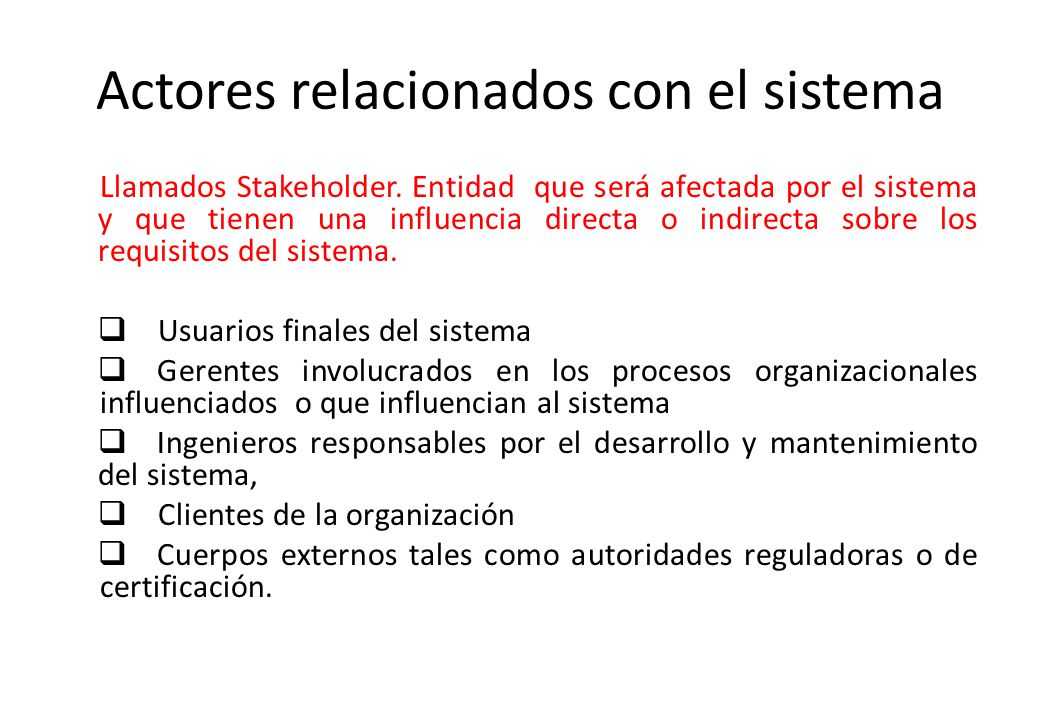 Actores relacionados con el sistema

Llamados Stakeholder. Entidad que será afectada por el sistema y que tienen una influencia directa o indirecta sobre los requisitos del sistema.

❑ Usuarios finales del sistema

❑ Gerentes involucrados en los procesos organizacionales influenciados o que influencian al sistema

❑ Ingenieros responsables por el desarrollo y mantenimiento del sistema,

❑ Clientes de la organización

❑ Cuerpos externos tales como autoridades reguladoras o de certificación.